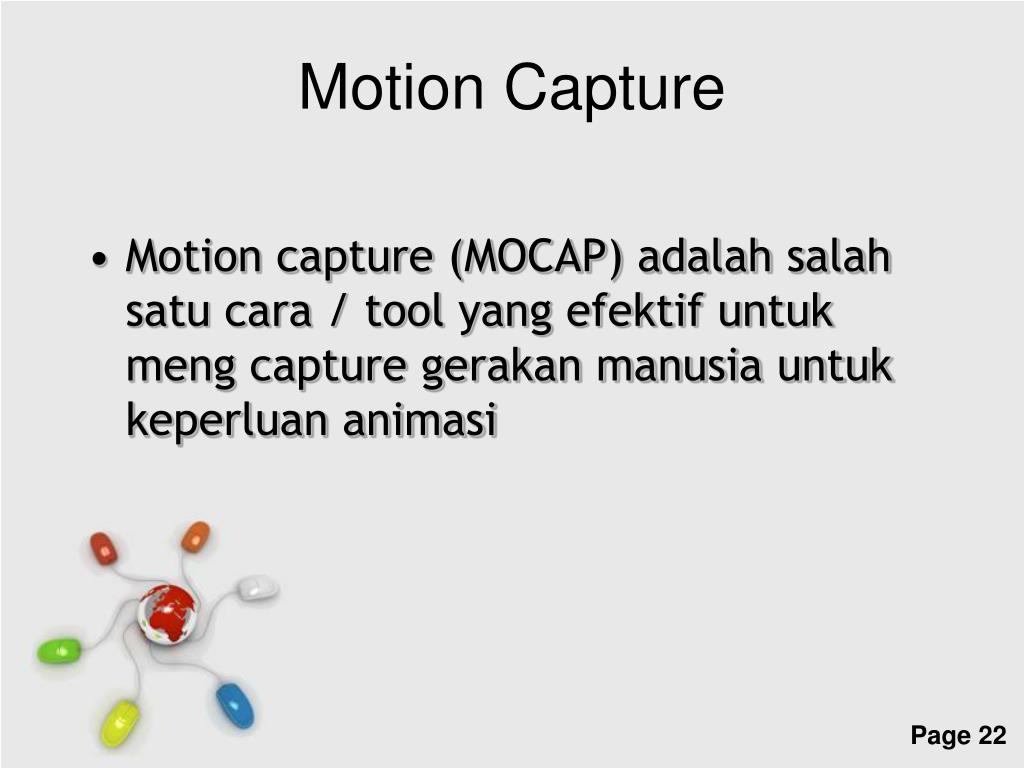 Motion Capture

• Motion capture (MOCAP) adalah salah satu cara / tool yang efektif untuk meng capture gerakan manusia untuk keperluan animasi

Page 22